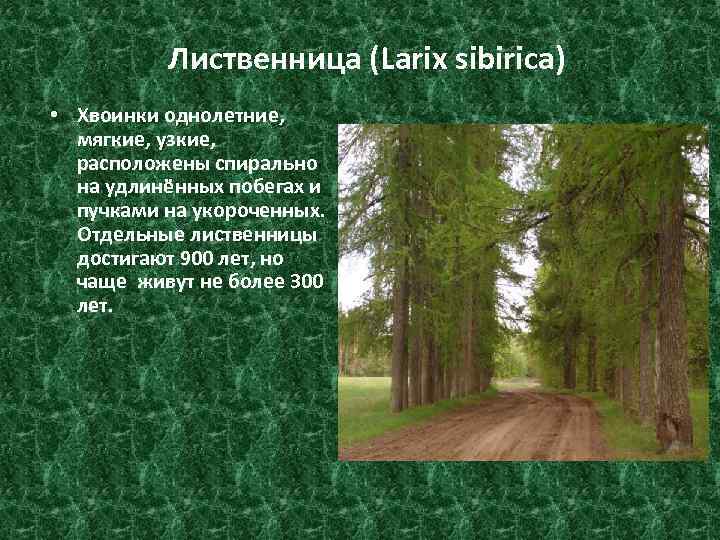 Лиственница (Larix sibirica)

• Хвоинки однолетние, мягкие, узкие, расположены спирально на удлинённых побегах и пучками на укороченных. Отдельные лиственницы достигают 900 лет, но чаще  живут не более 300 лет.